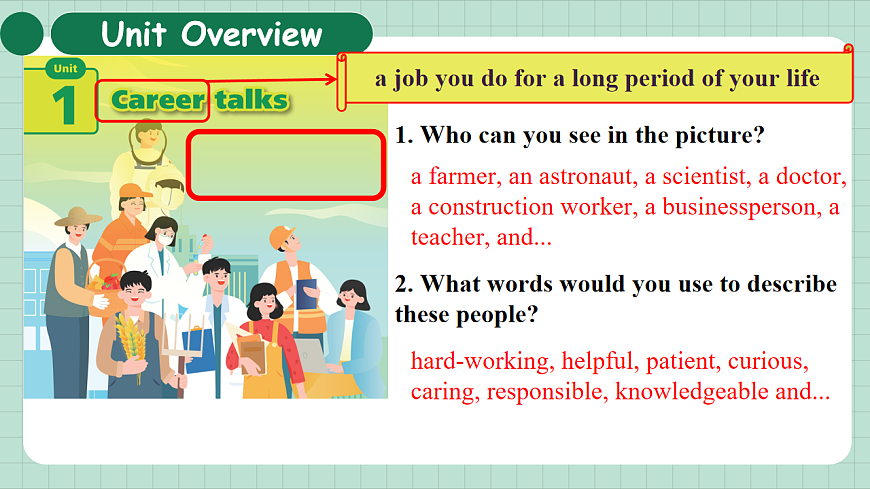 Unit Overview

Unit 1 Career talks

a job you do for a long period of your life

1. Who can you see in the picture?

a farmer, an astronaut, a scientist, a doctor, a construction worker, a businessperson, a teacher, and...

2. What words would you use to describe these people?

hard-working, helpful, patient, curious, caring, responsible, knowledgeable and...